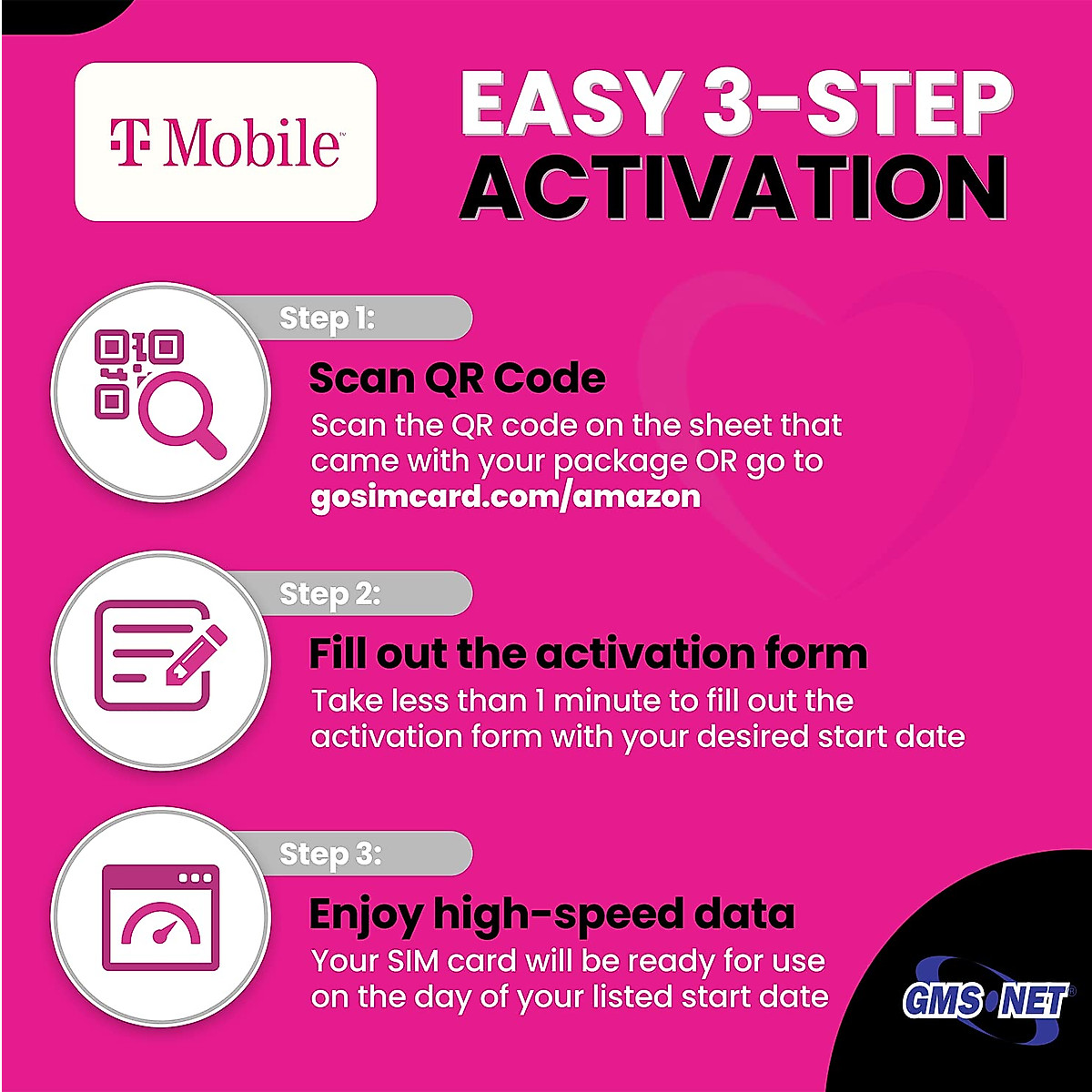 T Mobile

EASY 3-STEP ACTIVATION

Step 1:

Scan QR Code

Scan the QR code on the sheet that came with your package OR go to gosimcard.com/amazon

Step 2:

Fill out the activation form

Take less than 1 minute to fill out the activation form with your desired start date

Step 3:

Enjoy high-speed data

Your SIM card will be ready for use on the day of your listed start date

GMS NET